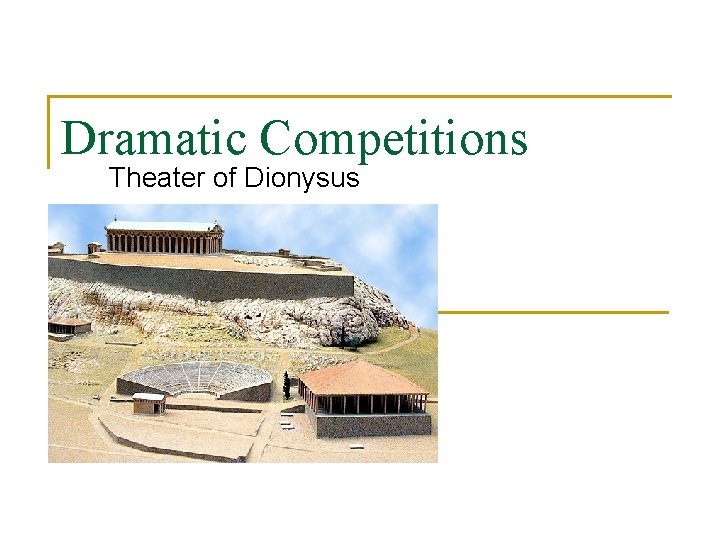 Dramatic Competitions
Theater of Dionysus